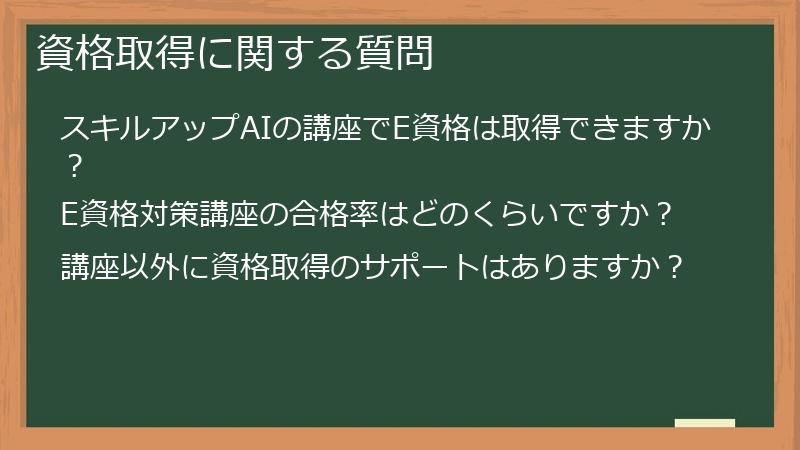 資格取得に関する質問

スキルアップAIの講座でE資格は取得できますか？

E資格対策講座の合格率はどのくらいですか？

講座以外に資格取得のサポートはありますか？